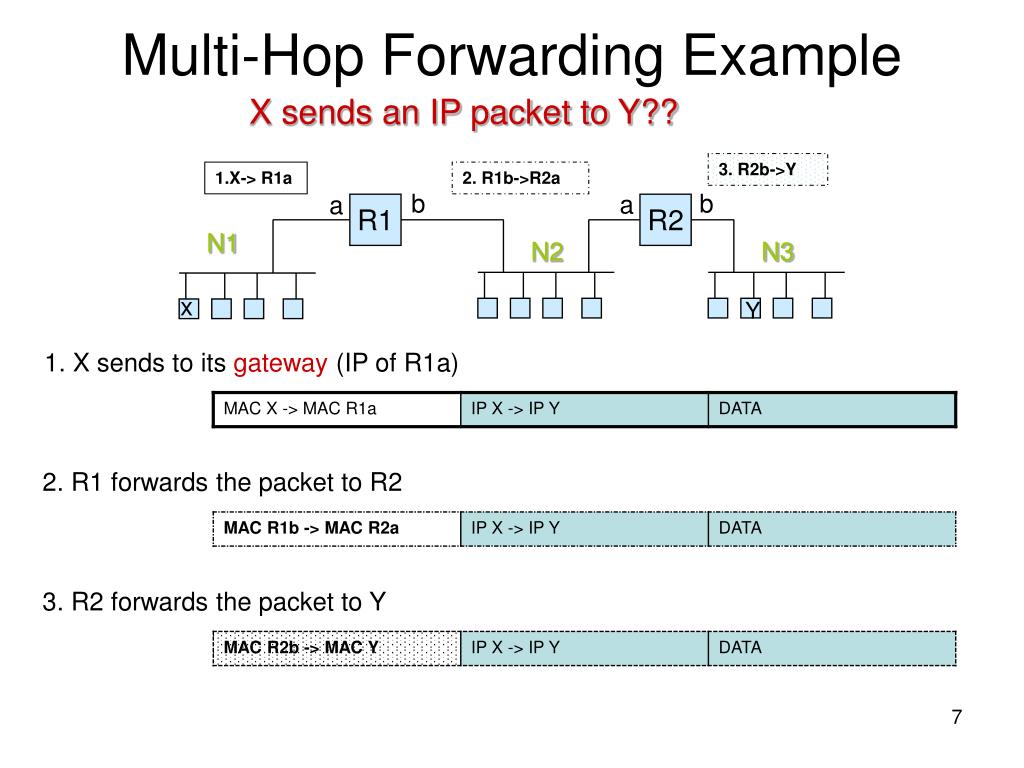 Multi-Hop Forwarding Example
X sends an IP packet to Y??

1.X-> R1a
2. R1b->R2a
3. R2b->Y

a R1 b
a R2 b
N1
N2
N3
X
Y

1. X sends to its gateway (IP of R1a)

| MAC X -> MAC R1a | IP X -> IP Y | DATA |
|---|---|---|

2. R1 forwards the packet to R2

| MAC R1b -> MAC R2a | IP X -> IP Y | DATA |
|---|---|---|

3. R2 forwards the packet to Y

| MAC R2b -> MAC Y | IP X -> IP Y | DATA |
|---|---|---|

7